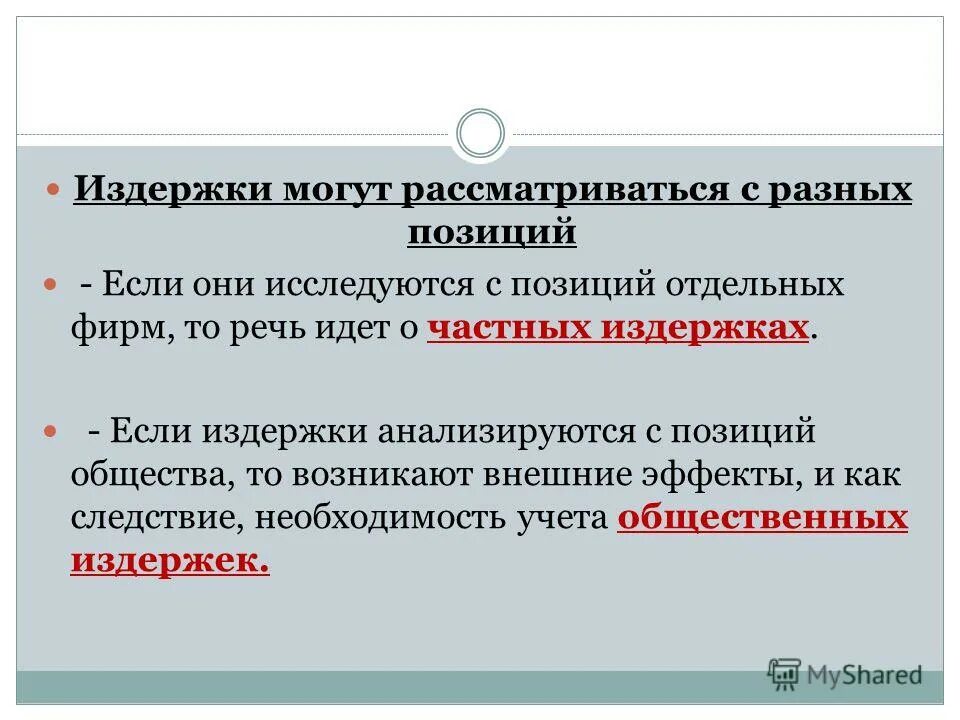 Издержки могут рассматриваться с разных позиций

- Если они исследуются с позиций отдельных фирм, то речь идет о частных издержках.

- Если издержки анализируются с позиций общества, то возникают внешние эффекты, и как следствие, необходимость учета общественных издержек.

MyShared